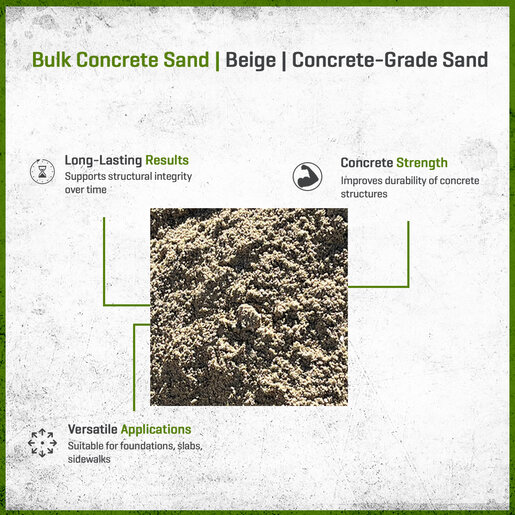 Bulk Concrete Sand | Beige | Concrete-Grade Sand

Long-Lasting Results
Supports structural integrity over time

Concrete Strength
Improves durability of concrete structures

Versatile Applications
Suitable for foundations, slabs, sidewalks